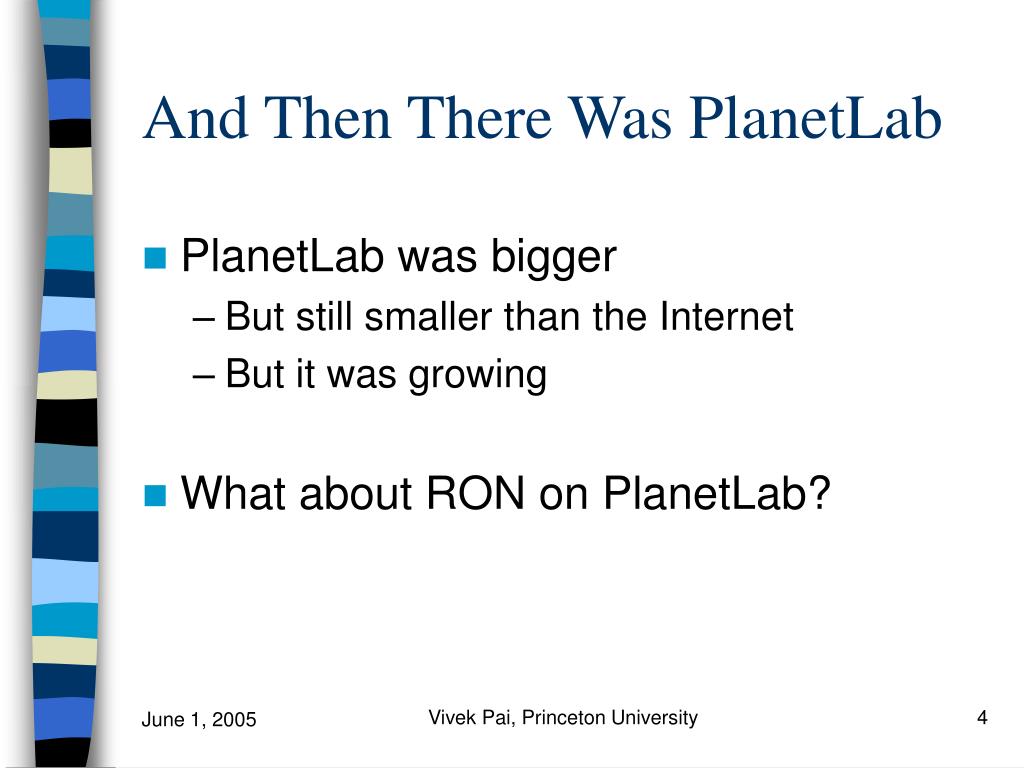 And Then There Was PlanetLab

PlanetLab was bigger
– But still smaller than the Internet
– But it was growing

What about RON on PlanetLab?

June 1, 2005

Vivek Pai, Princeton University

4